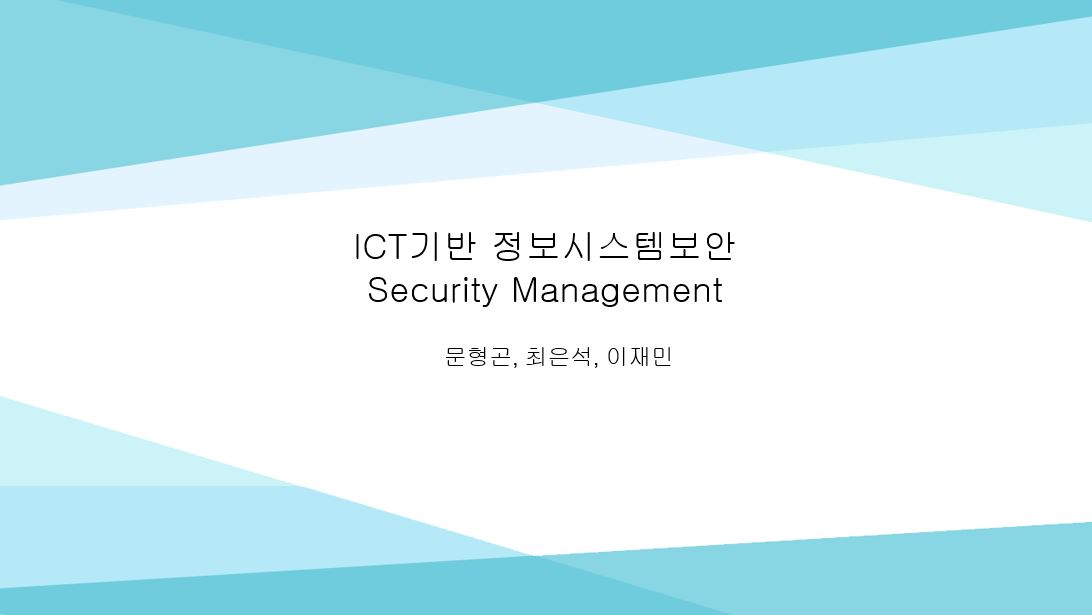 ICT기반 정보시스템보안
Security Management

문형곤, 최은석, 이재민